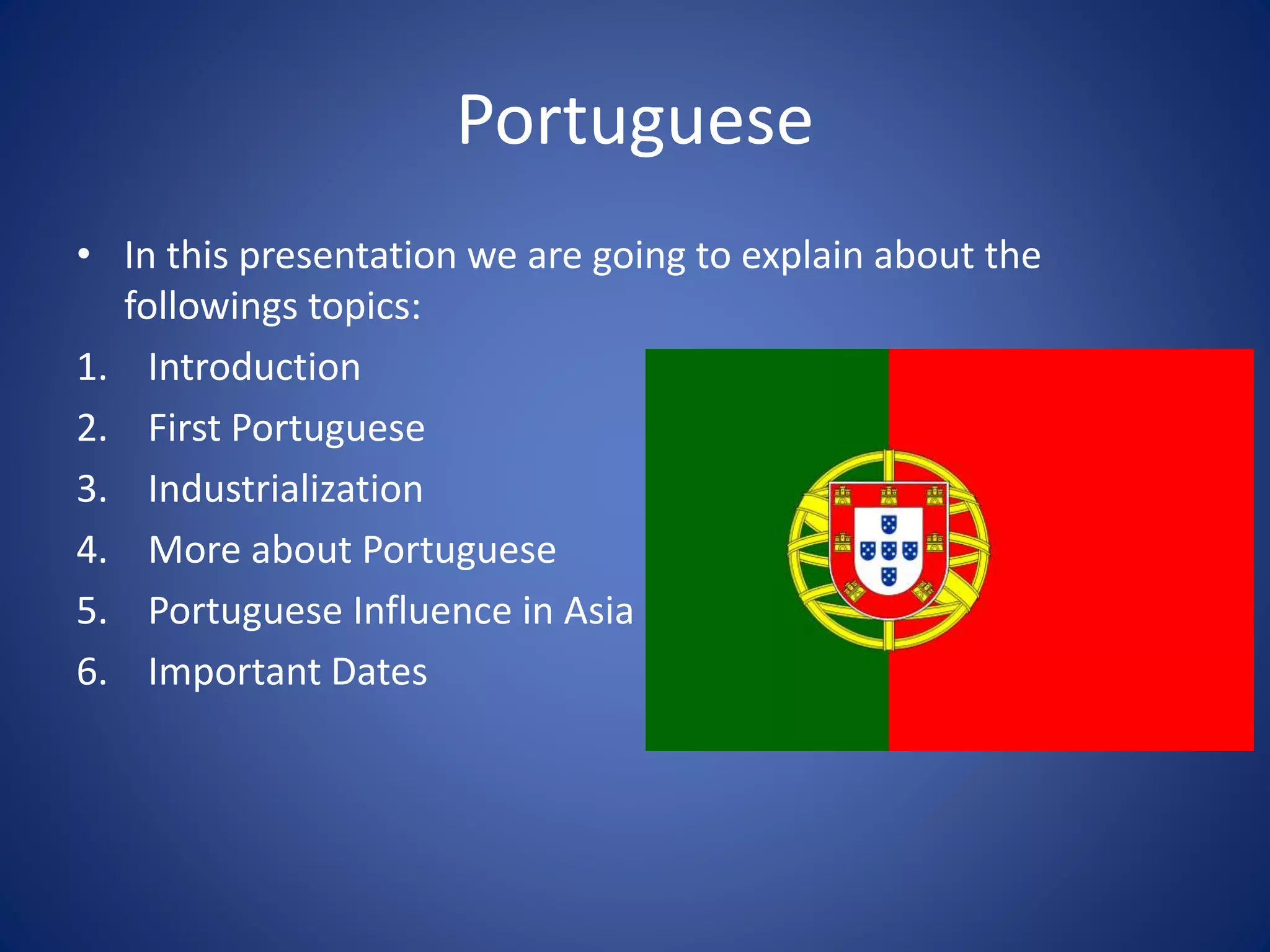 Portuguese

• In this presentation we are going to explain about the followings topics:

1. Introduction
2. First Portuguese
3. Industrialization
4. More about Portuguese
5. Portuguese Influence in Asia
6. Important Dates